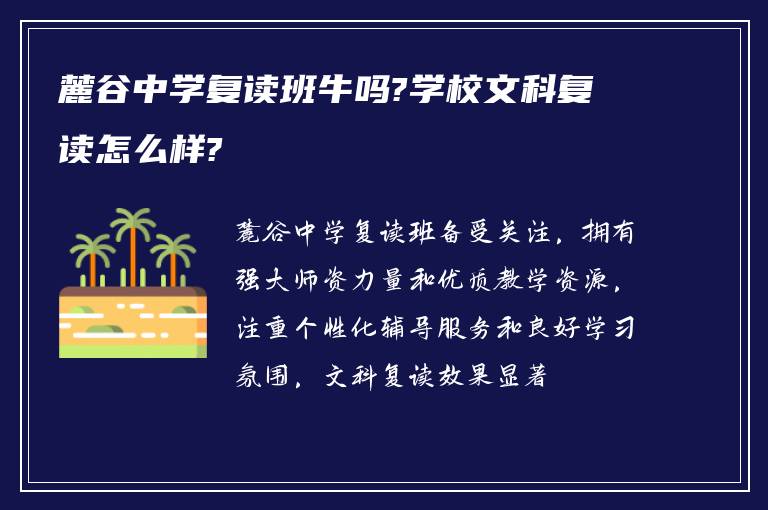 麓谷中学复读班牛吗?学校文科复读怎么样?

麓谷中学复读班备受关注，拥有强大师资力量和优质教学资源，注重个性化辅导服务和良好学习氛围，文科复读效果显著